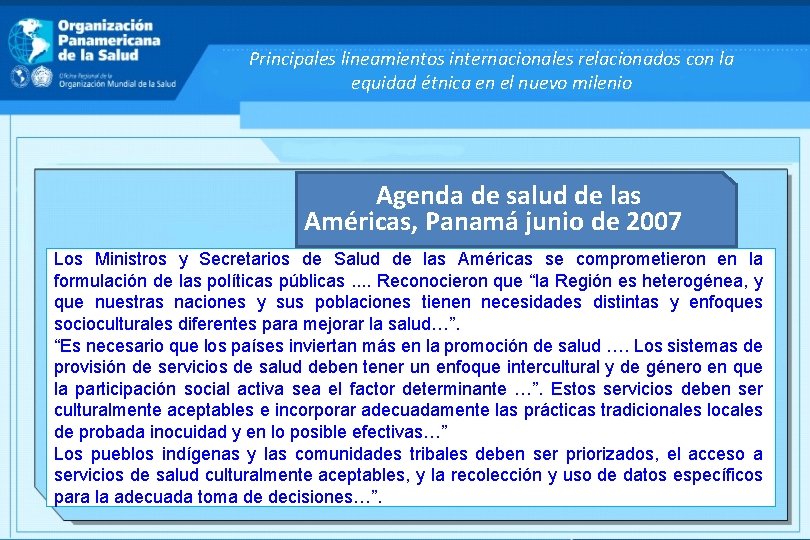 Organización Panamericana de la Salud
Oficina Regional de la Organización Mundial de la Salud

Principales lineamientos internacionales relacionados con la equidad étnica en el nuevo milenio

Agenda de salud de las Américas, Panamá junio de 2007

Los Ministros y Secretarios de Salud de las Américas se comprometieron en la formulación de las políticas públicas .... Reconocieron que “la Región es heterogénea, y que nuestras naciones y sus poblaciones tienen necesidades distintas y enfoques socioculturales diferentes para mejorar la salud…”.
“Es necesario que los países inviertan más en la promoción de salud …. Los sistemas de provisión de servicios de salud deben tener un enfoque intercultural y de género en que la participación social activa sea el factor determinante …”. Estos servicios deben ser culturalmente aceptables e incorporar adecuadamente las prácticas tradicionales locales de probada inocuidad y en lo posible efectivas…”
Los pueblos indígenas y las comunidades tribales deben ser priorizados, el acceso a servicios de salud culturalmente aceptables, y la recolección y uso de datos específicos para la adecuada toma de decisiones…”.